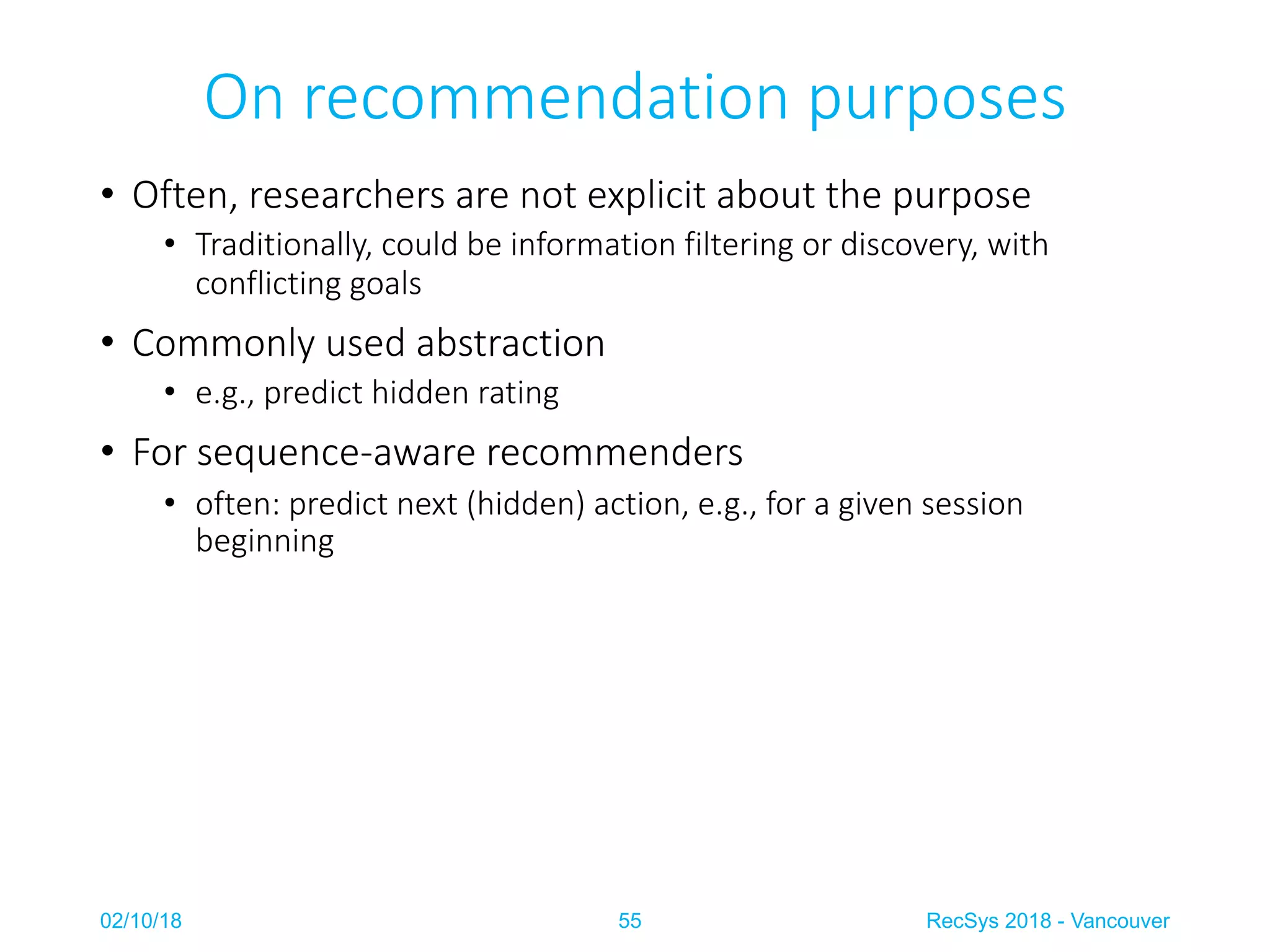 On recommendation purposes

• Often, researchers are not explicit about the purpose
  • Traditionally, could be information filtering or discovery, with conflicting goals
• Commonly used abstraction
  • e.g., predict hidden rating
• For sequence-aware recommenders
  • often: predict next (hidden) action, e.g., for a given session beginning

02/10/18
55
RecSys 2018 - Vancouver